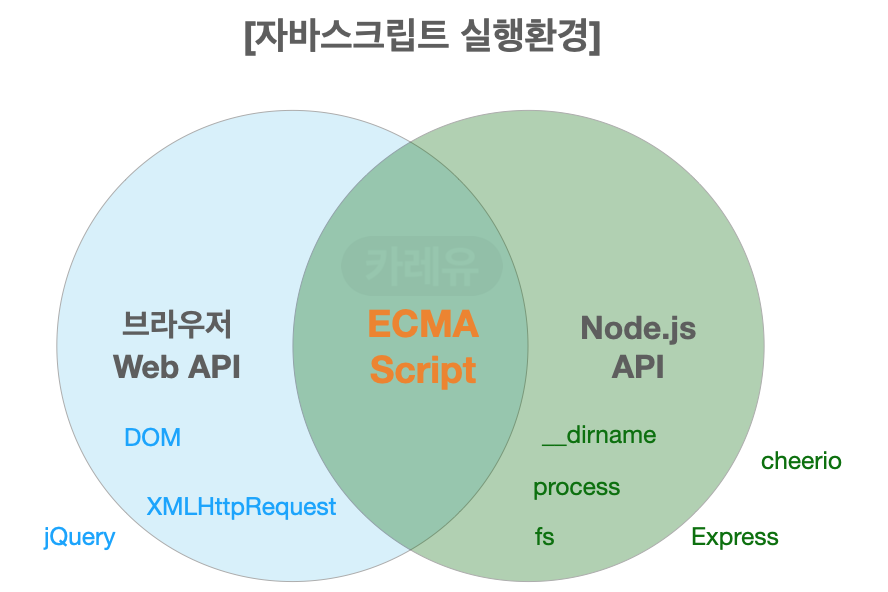 [자바스크립트 실행환경]

카레유

브라우저
Web API

ECMA
Script

Node.js
API

DOM

XMLHttpRequest

jQuery

__dirname

process

fs

cheerio

Express